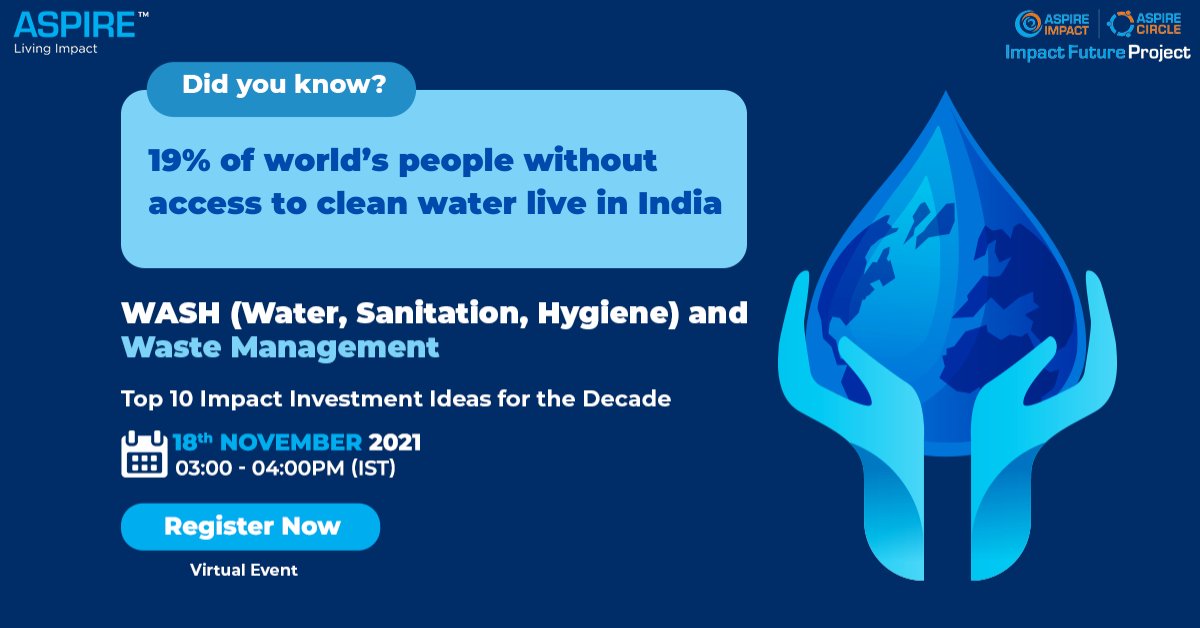 ASPIRE™
Living Impact

ASPIRE IMPACT | ASPIRE CIRCLE
Impact Future Project

Did you know?

19% of world's people without access to clean water live in India

WASH (Water, Sanitation, Hygiene) and Waste Management

Top 10 Impact Investment Ideas for the Decade

18th NOVEMBER 2021
03:00 - 04:00PM (IST)

Register Now

Virtual Event